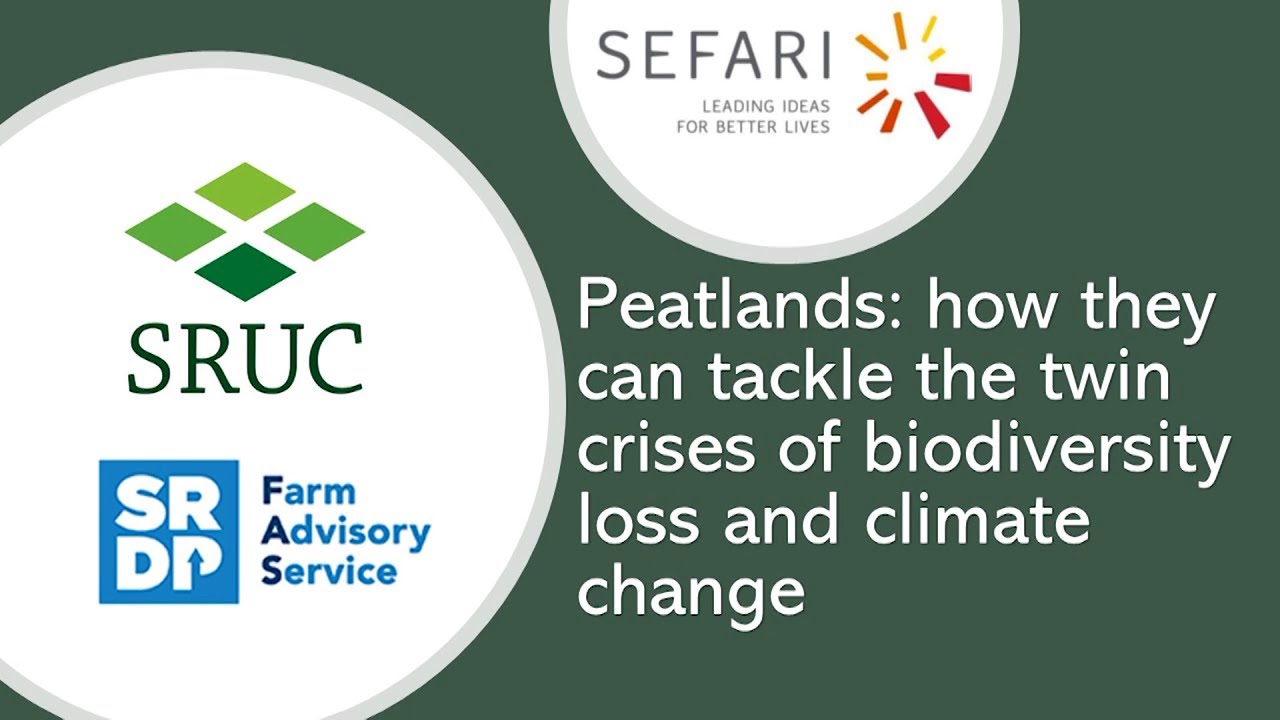 SEFARI
LEADING IDEAS
FOR BETTER LIVES

SRUC

SRDP
Farm
Advisory
Service

Peatlands: how they can tackle the twin crises of biodiversity loss and climate change